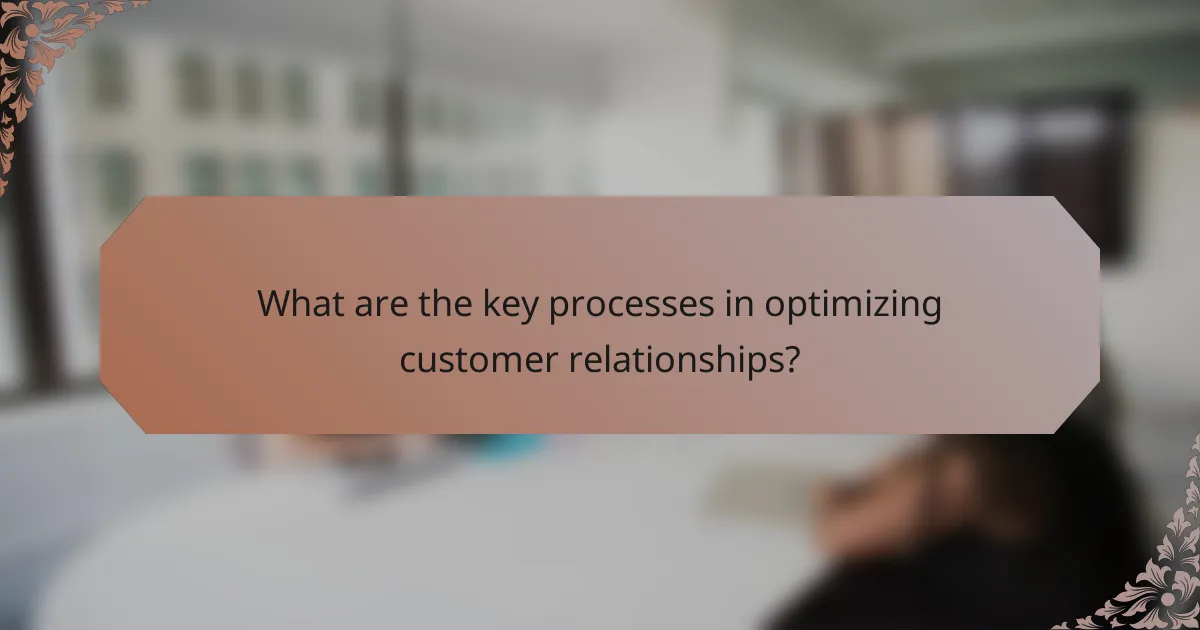 What are the key processes in optimizing customer relationships?